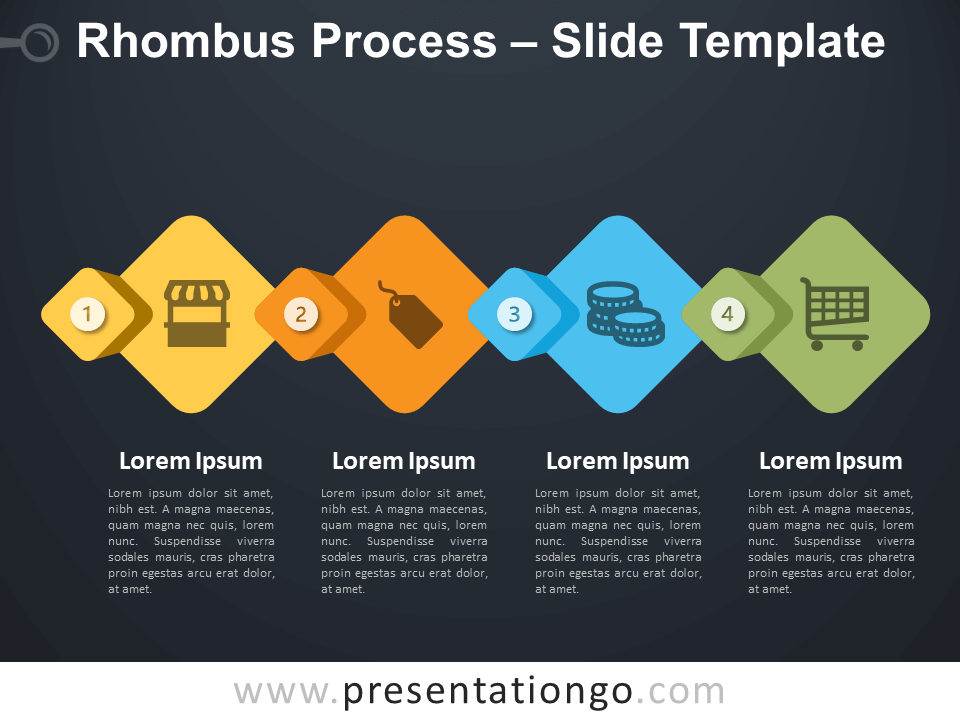 Rhombus Process – Slide Template

1

2

3

4

Lorem Ipsum

Lorem ipsum dolor sit amet, nibh est. A magna maecenas, quam magna nec quis, lorem nunc. Suspendisse viverra sodales mauris, cras pharetra proin egestas arcu erat dolor, at amet.

Lorem Ipsum

Lorem ipsum dolor sit amet, nibh est. A magna maecenas, quam magna nec quis, lorem nunc. Suspendisse viverra sodales mauris, cras pharetra proin egestas arcu erat dolor, at amet.

Lorem Ipsum

Lorem ipsum dolor sit amet, nibh est. A magna maecenas, quam magna nec quis, lorem nunc. Suspendisse viverra sodales mauris, cras pharetra proin egestas arcu erat dolor, at amet.

Lorem Ipsum

Lorem ipsum dolor sit amet, nibh est. A magna maecenas, quam magna nec quis, lorem nunc. Suspendisse viverra sodales mauris, cras pharetra proin egestas arcu erat dolor, at amet.

www.presentationgo.com